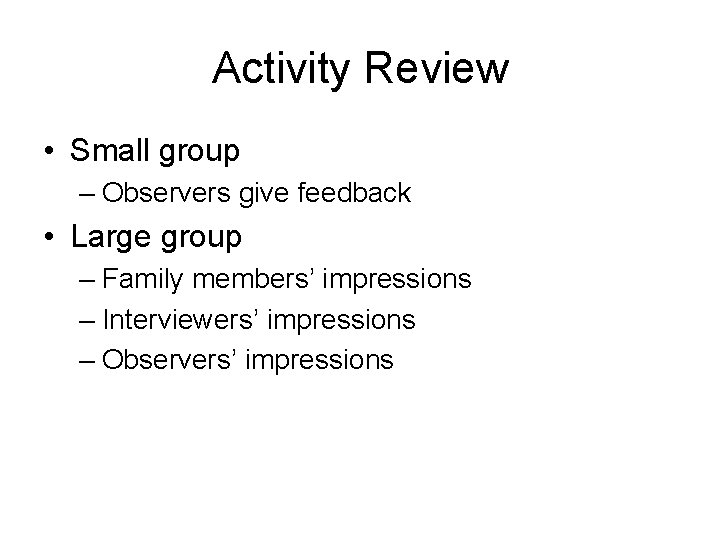 Activity Review

• Small group
– Observers give feedback
• Large group
– Family members’ impressions
– Interviewers’ impressions
– Observers’ impressions